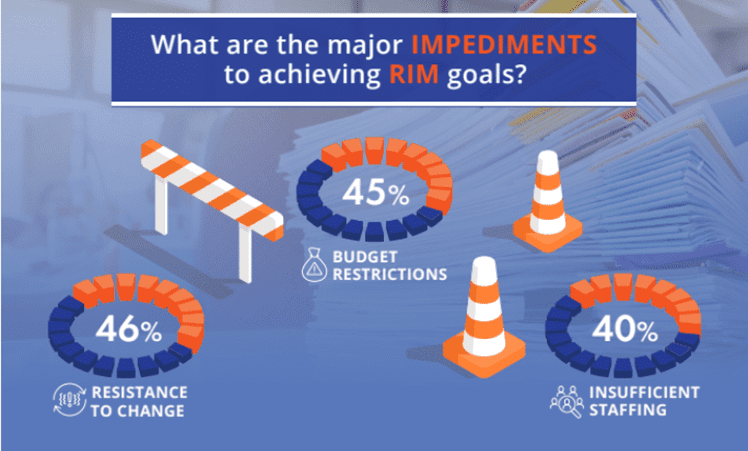 What are the major IMPEDIMENTS to achieving RIM goals?

45%

BUDGET RESTRICTIONS

46%

RESISTANCE TO CHANGE

40%

INSUFFICIENT STAFFING